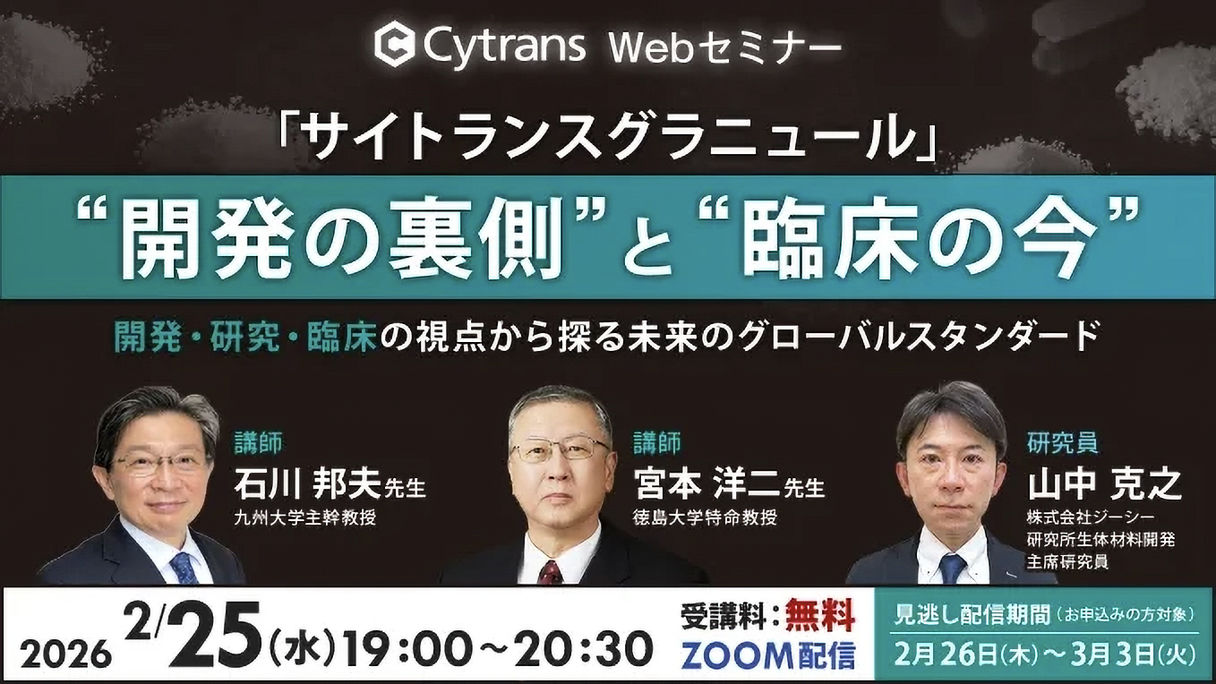 Cytrans Webセミナー

「サイトランスグラニュール」

“開発の裏側”と“臨床の今”

開発・研究・臨床の視点から探る未来のグローバルスタンダード

講師
石川 邦夫先生
九州大学主幹教授

講師
宮本 洋二先生
徳島大学特命教授

研究員
山中 克之
株式会社ジーシー
研究所生体材料開発
主席研究員

2026 2/25(水)19:00～20:30

受講料：無料
ZOOM配信

見逃し配信期間(お申込みの方対象)
2月26日(木)～3月3日(火)